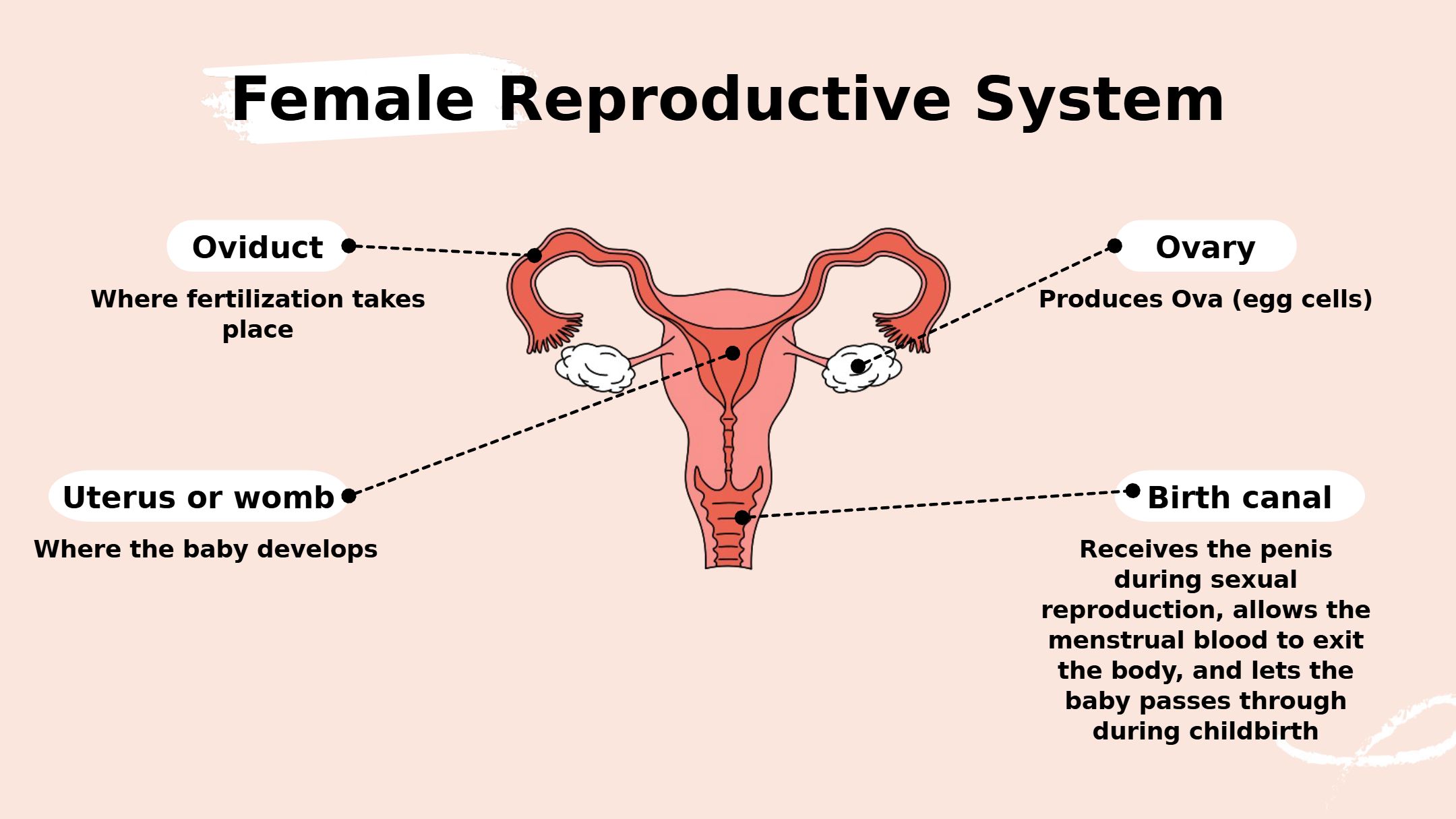 Female Reproductive System

Oviduct

Where fertilization takes place

Ovary

Produces Ova (egg cells)

Uterus or womb

Where the baby develops

Birth canal

Receives the penis during sexual reproduction, allows the menstrual blood to exit the body, and lets the baby passes through during childbirth